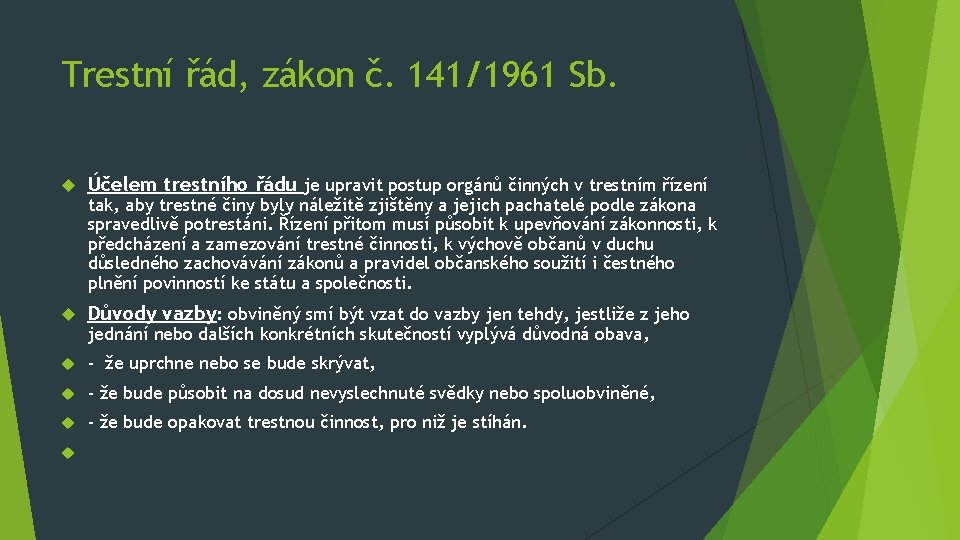 Trestní řád, zákon č. 141/1961 Sb.

Účelem trestního řádu je upravit postup orgánů činných v trestním řízení tak, aby trestné činy byly náležitě zjištěny a jejich pachatelé podle zákona spravedlivě potrestáni. Řízení přitom musí působit k upevňování zákonnosti, k předcházení a zamezování trestné činnosti, k výchově občanů v duchu důsledného zachovávání zákonů a pravidel občanského soužití i čestného plnění povinností ke státu a společnosti.

Důvody vazby: obviněný smí být vzat do vazby jen tehdy, jestliže z jeho jednání nebo dalších konkrétních skutečností vyplývá důvodná obava,

- že uprchne nebo se bude skrývat,

- že bude působit na dosud nevyslechnuté svědky nebo spoluobviněné,

- že bude opakovat trestnou činnost, pro niž je stíhán.